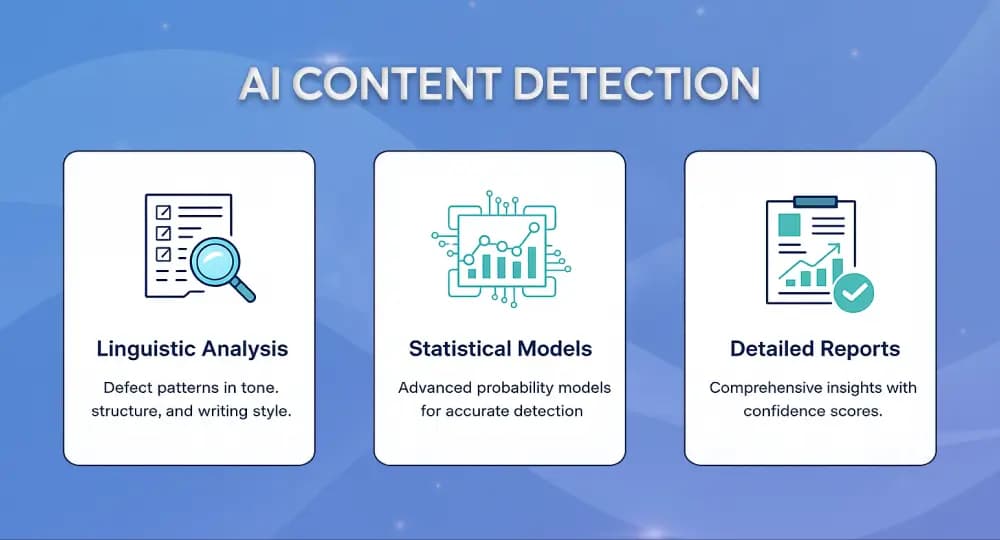 AI CONTENT DETECTION

Linguistic Analysis

Defect patterns in tone. structure, and writing style.

Statistical Models

Advanced probability models for accurate detection

Detailed Reports

Comprehensive insights with confidence scores.